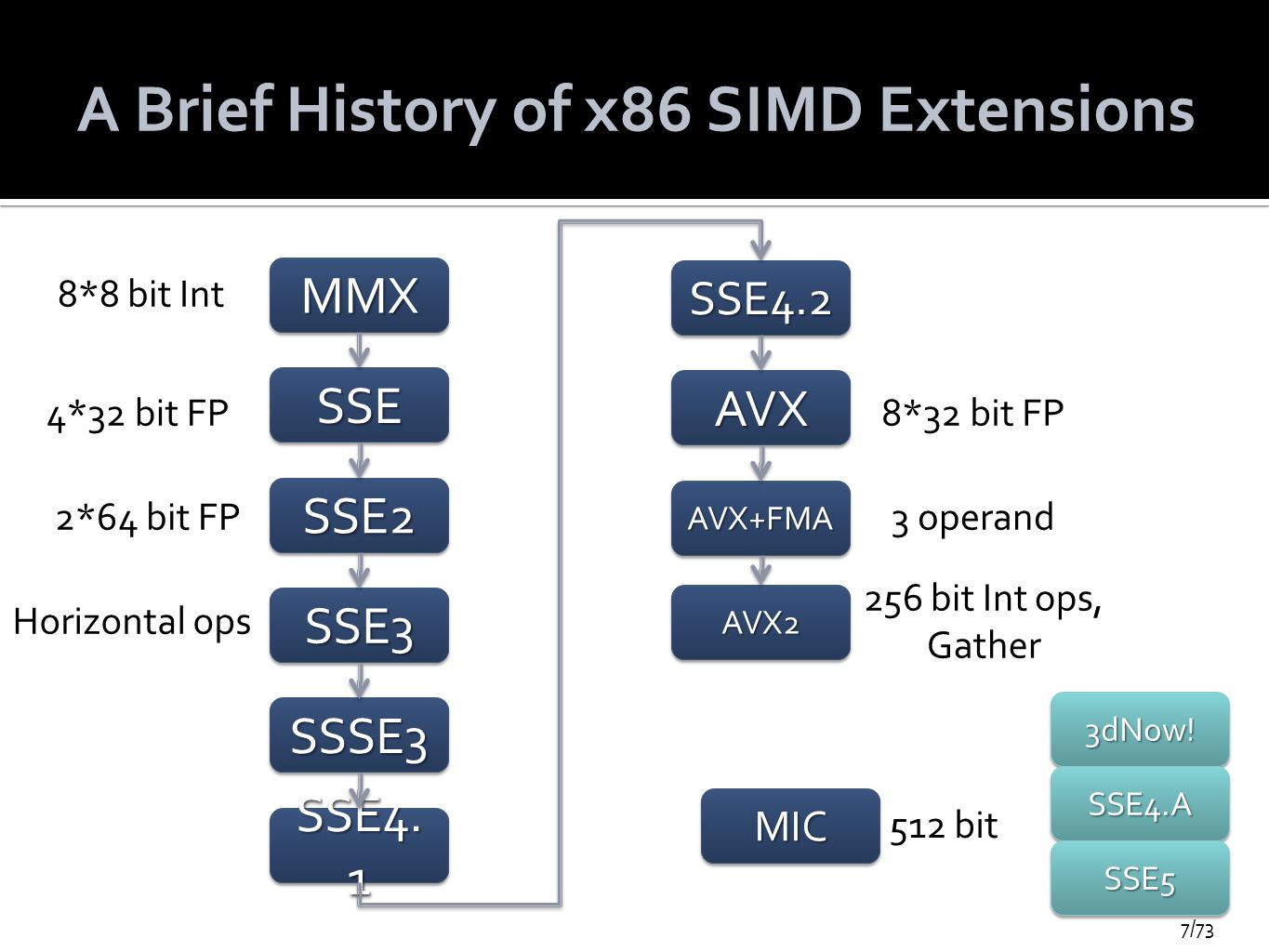 A Brief History of x86 SIMD Extensions

8*8 bit Int
MMX
4*32 bit FP
SSE
2*64 bit FP
SSE2
Horizontal ops
SSE3
SSSE3
SSE4.1

SSE4.2
AVX
8*32 bit FP
AVX+FMA
3 operand
AVX2
256 bit Int ops, Gather

MIC
512 bit

3dNow!
SSE4.A
SSE5

7/73